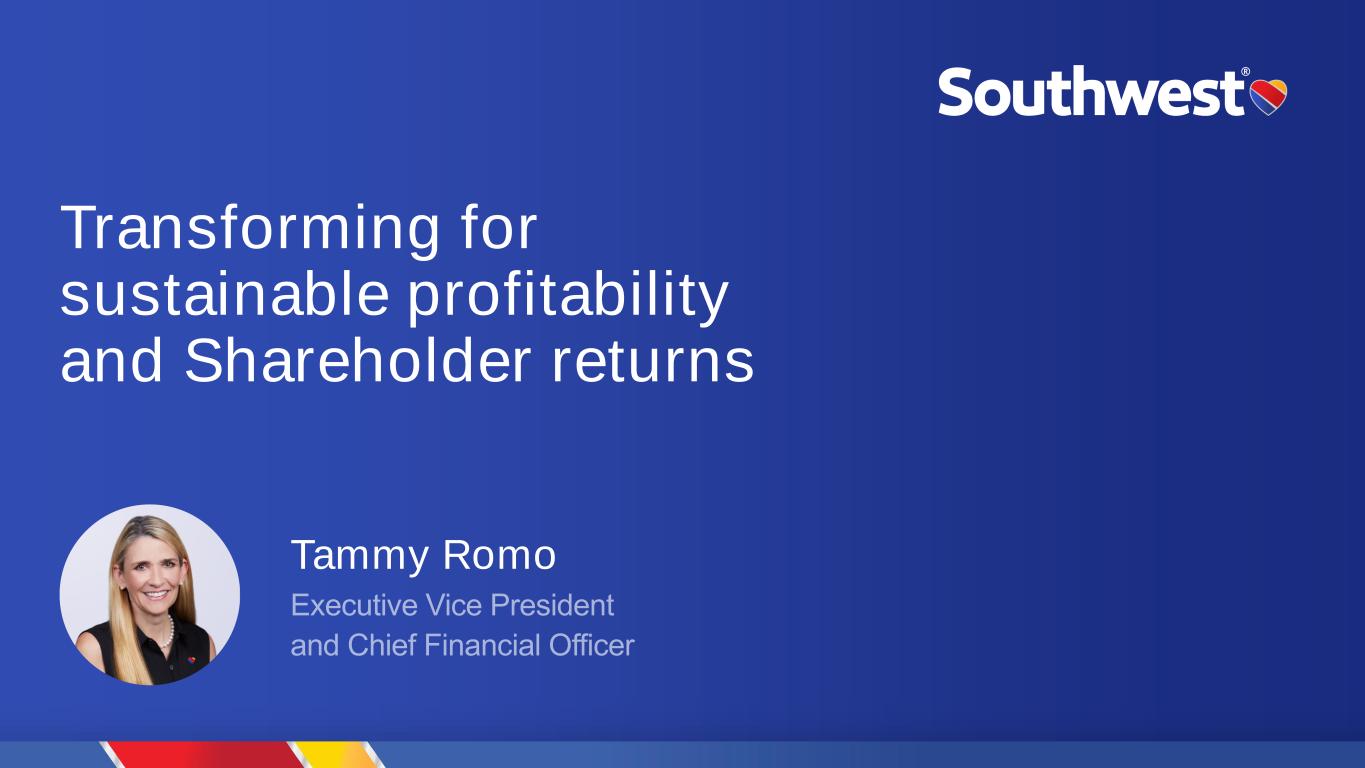 Southwest®

Transforming for sustainable profitability and Shareholder returns

Tammy Romo

Executive Vice President and Chief Financial Officer